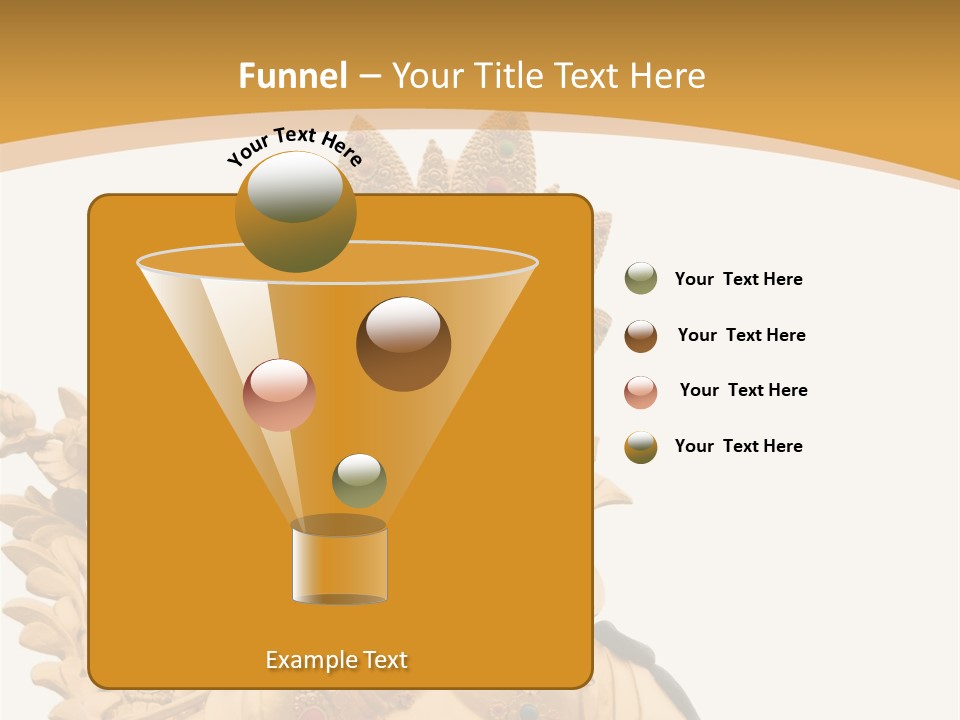 Funnel – Your Title Text Here

Your Text Here

Your Text Here

Your Text Here

Your Text Here

Your Text Here

Example Text